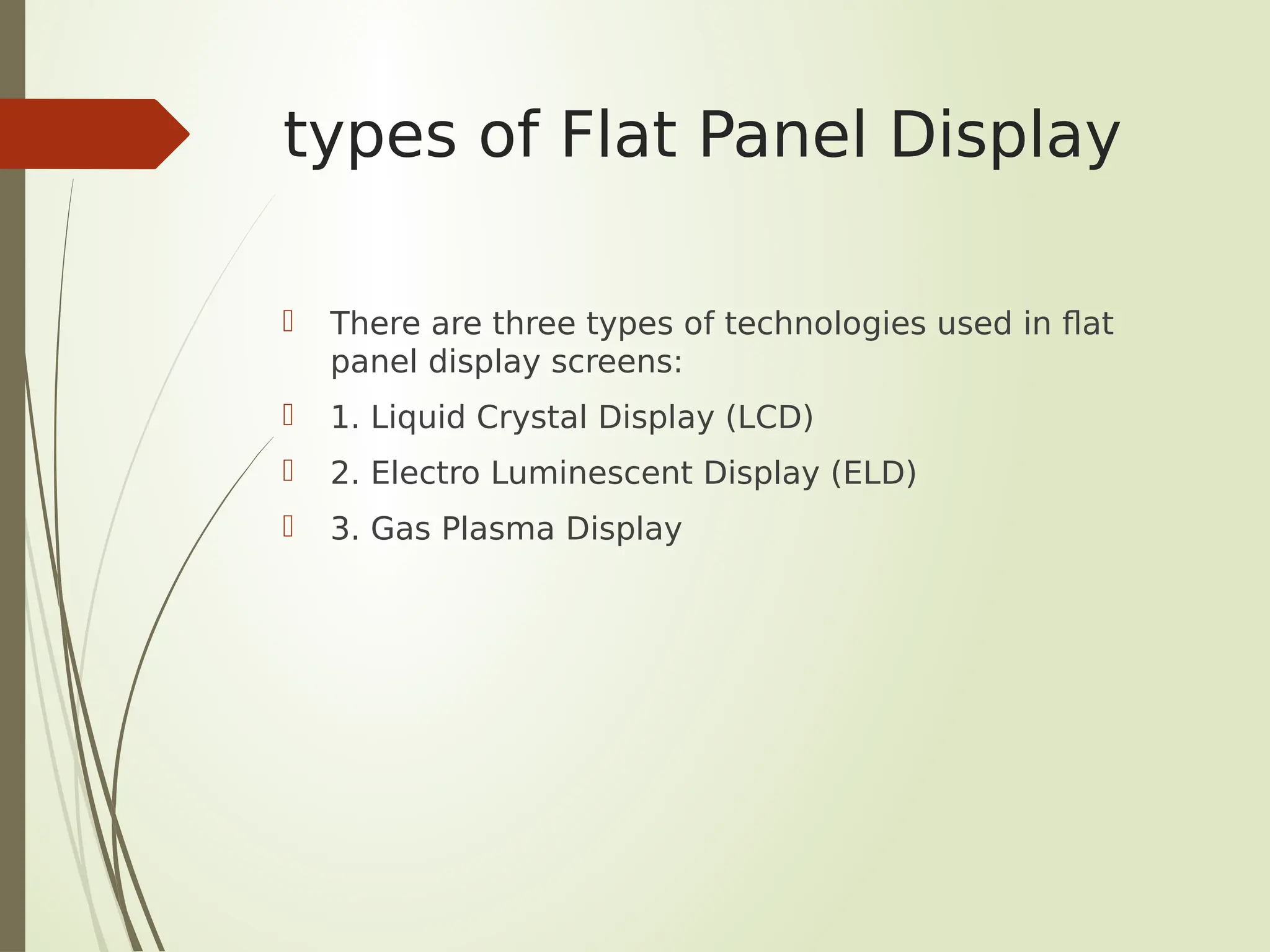 types of Flat Panel Display

There are three types of technologies used in flat panel display screens:

1. Liquid Crystal Display (LCD)

2. Electro Luminescent Display (ELD)

3. Gas Plasma Display